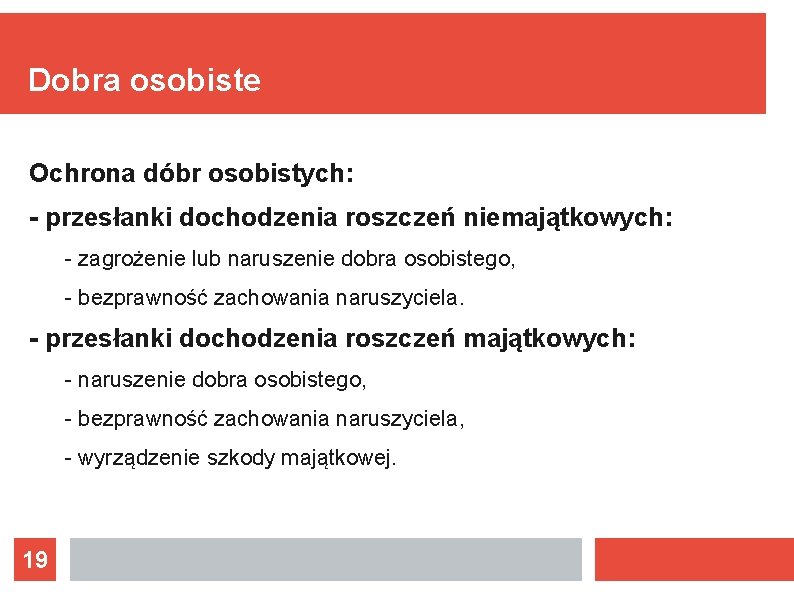 Dobra osobiste

Ochrona dóbr osobistych:

- przesłanki dochodzenia roszczeń niemajątkowych:

- zagrożenie lub naruszenie dobra osobistego,

- bezprawność zachowania naruszyciela.

- przesłanki dochodzenia roszczeń majątkowych:

- naruszenie dobra osobistego,

- bezprawność zachowania naruszyciela,

- wyrządzenie szkody majątkowej.

19